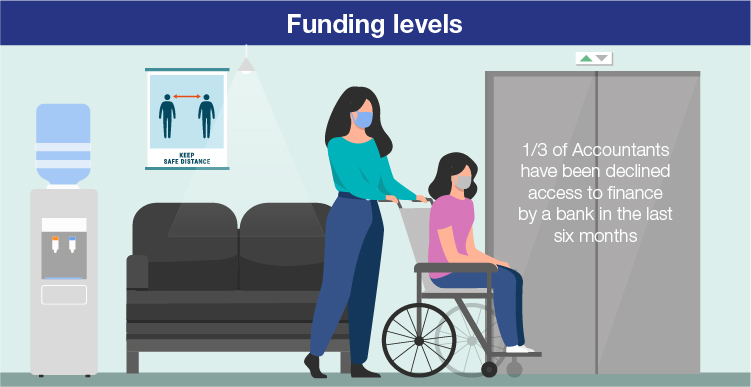 Funding levels

KEEP SAFE DISTANCE

1/3 of Accountants have been declined access to finance by a bank in the last six months